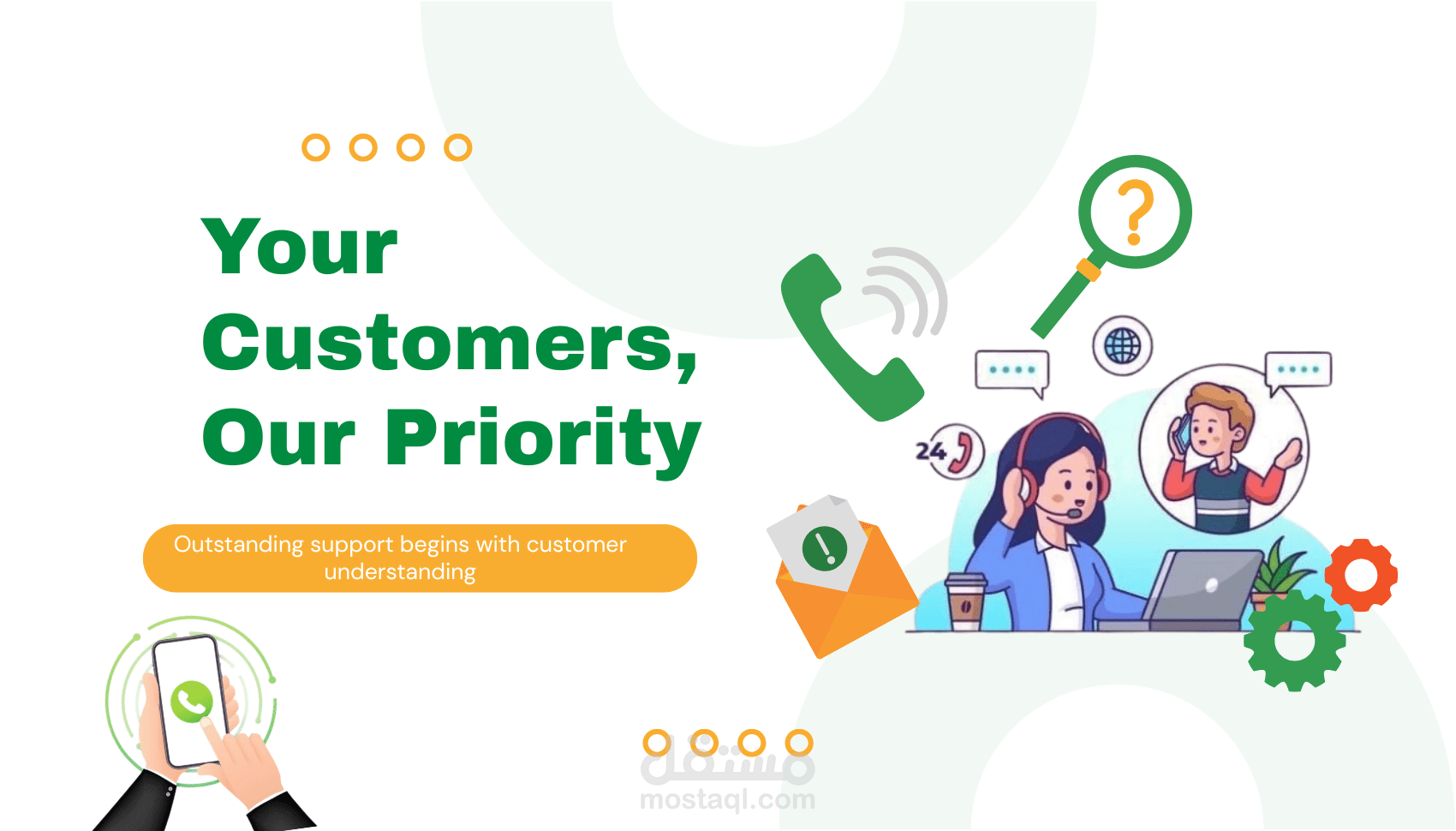 Your Customers, Our Priority

Outstanding support begins with customer understanding

?

24

مستقل
mostaql.com